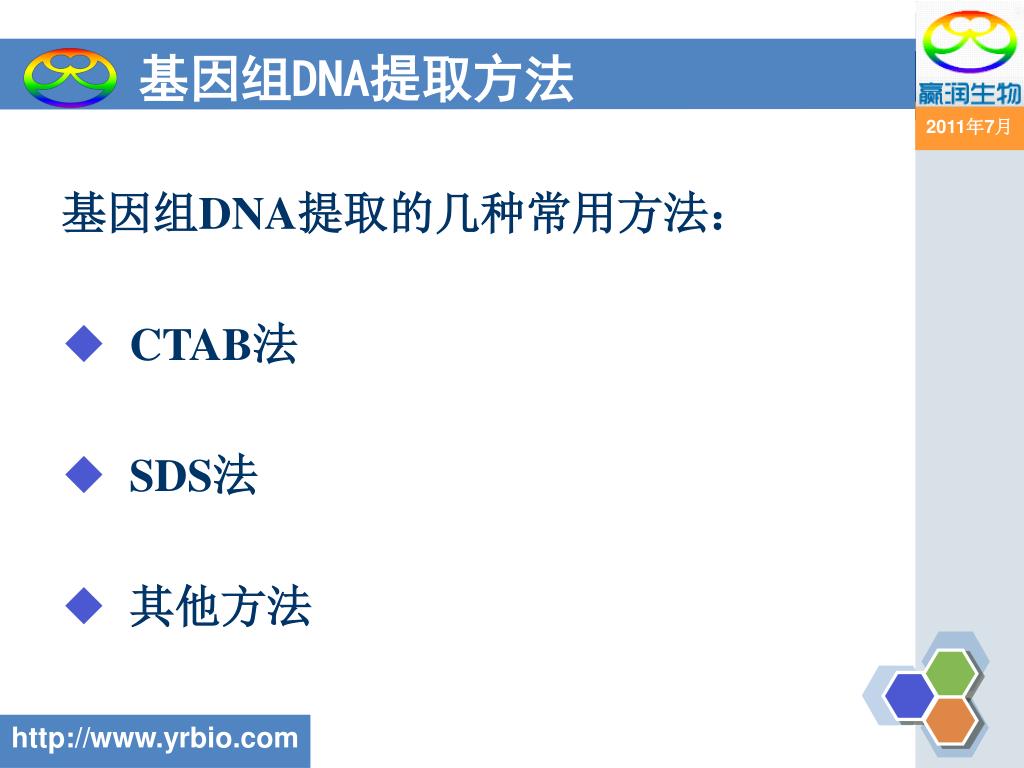 基因组DNA提取方法

赢润生物

2011年7月

基因组DNA提取的几种常用方法：

◆ CTAB法

◆ SDS法

◆ 其他方法

http://www.yrbio.com